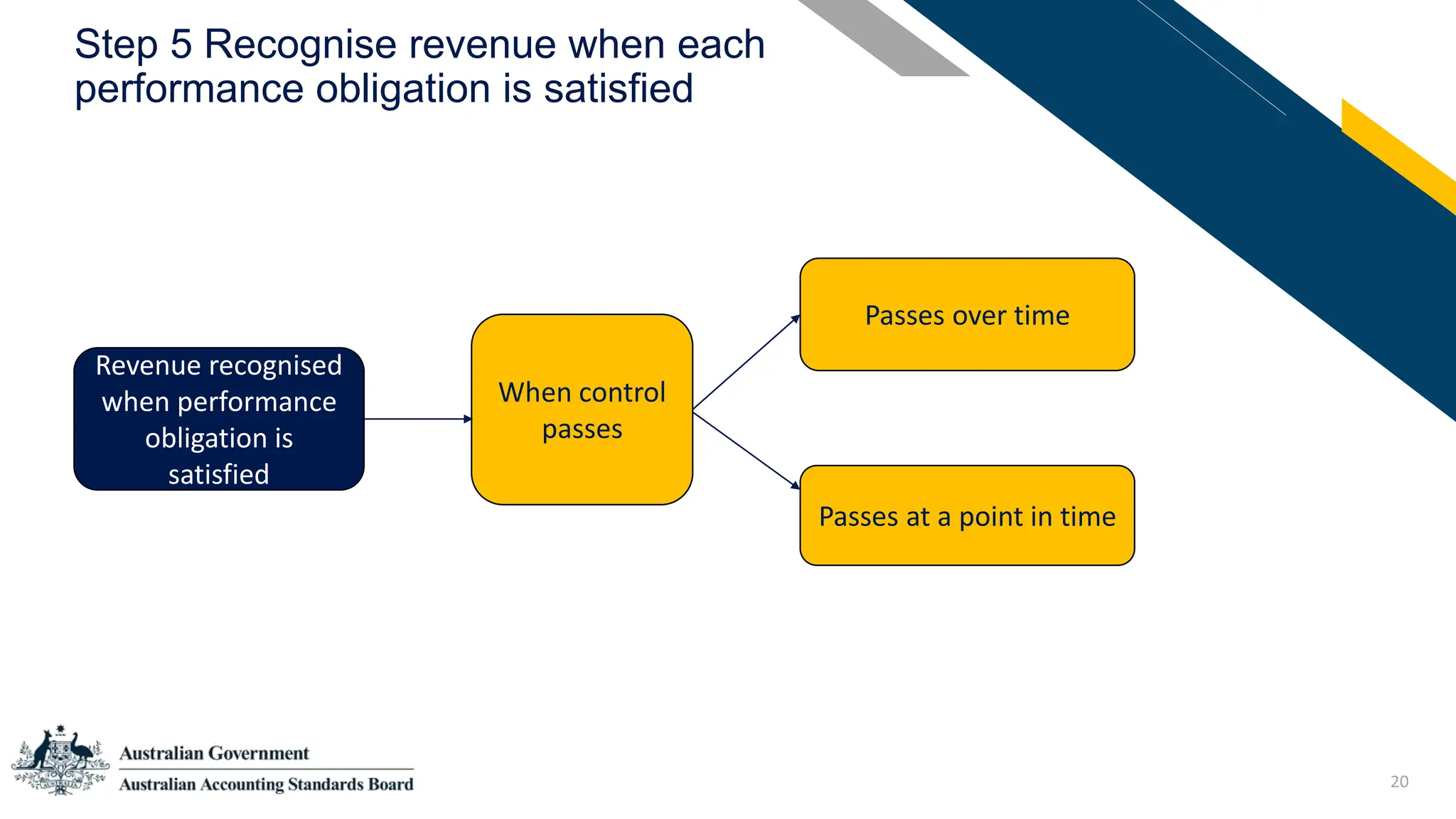 Step 5 Recognise revenue when each performance obligation is satisfied

Revenue recognised when performance obligation is satisfied

When control passes

Passes over time

Passes at a point in time

Australian Government
Australian Accounting Standards Board

20